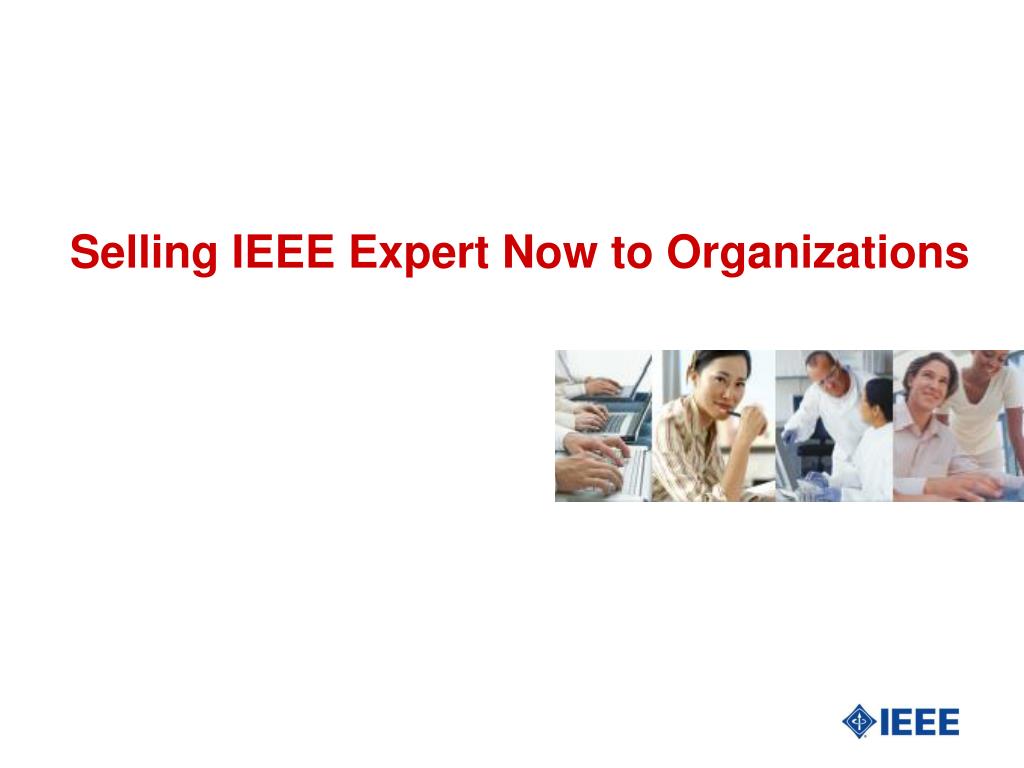 Selling IEEE Expert Now to Organizations

IEEE